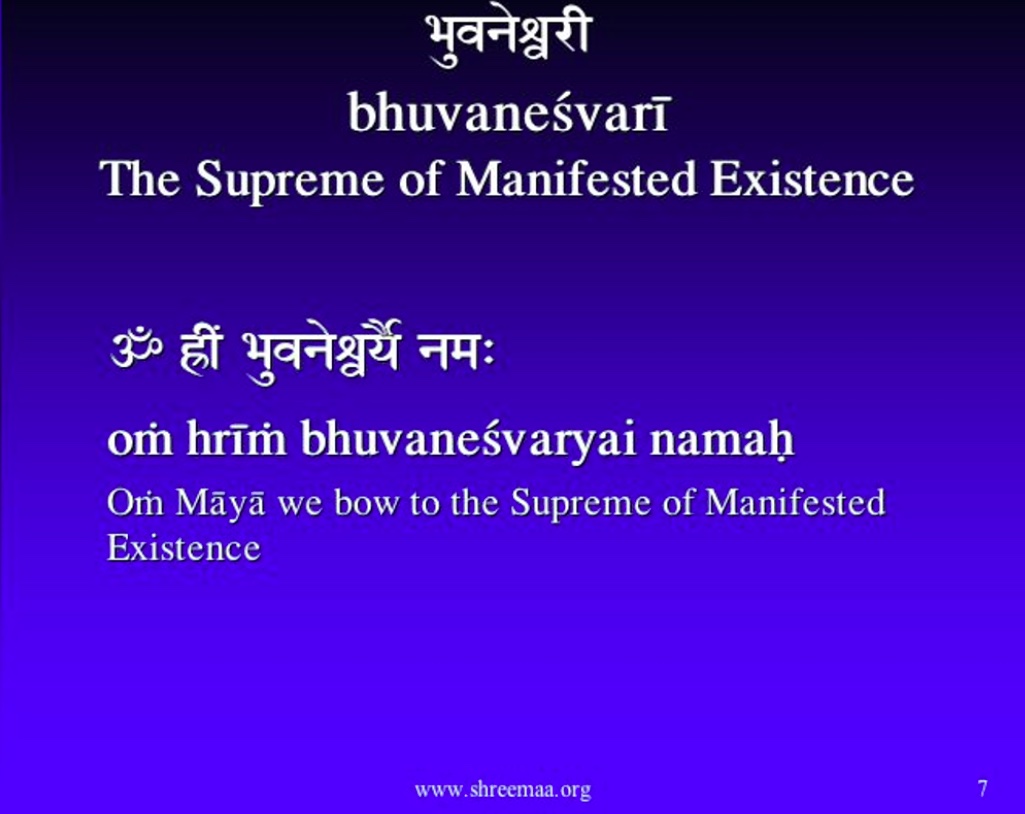 भुवनेश्वरी

bhuvaneśvarī

The Supreme of Manifested Existence

ॐ ह्रीं भुवनेश्वर्यै नमः

oṁ hrīṁ bhuvaneśvaryai namaḥ

Oṁ Māyā we bow to the Supreme of Manifested Existence

www.shreemaa.org

7